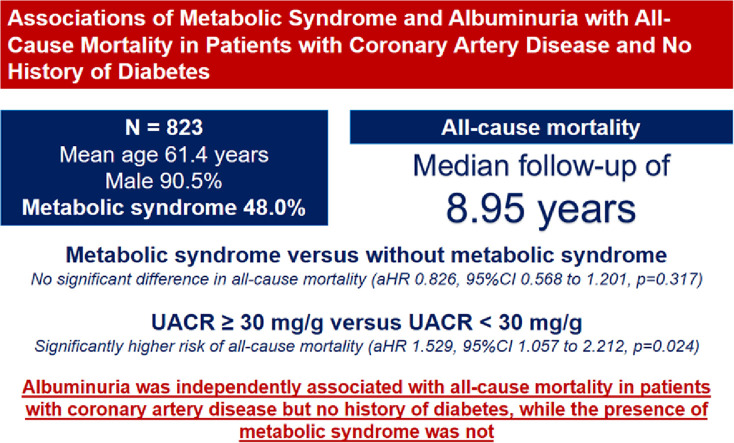 Associations of Metabolic Syndrome and Albuminuria with All-Cause Mortality in Patients with Coronary Artery Disease and No History of Diabetes

N = 823
Mean age 61.4 years
Male 90.5%
Metabolic syndrome 48.0%

All-cause mortality

Median follow-up of
8.95 years

Metabolic syndrome versus without metabolic syndrome

No significant difference in all-cause mortality (aHR 0.826, 95%CI 0.568 to 1.201, p=0.317)

UACR ≥ 30 mg/g versus UACR < 30 mg/g

Significantly higher risk of all-cause mortality (aHR 1.529, 95%CI 1.057 to 2.212, p=0.024)

Albuminuria was independently associated with all-cause mortality in patients with coronary artery disease but no history of diabetes, while the presence of metabolic syndrome was not